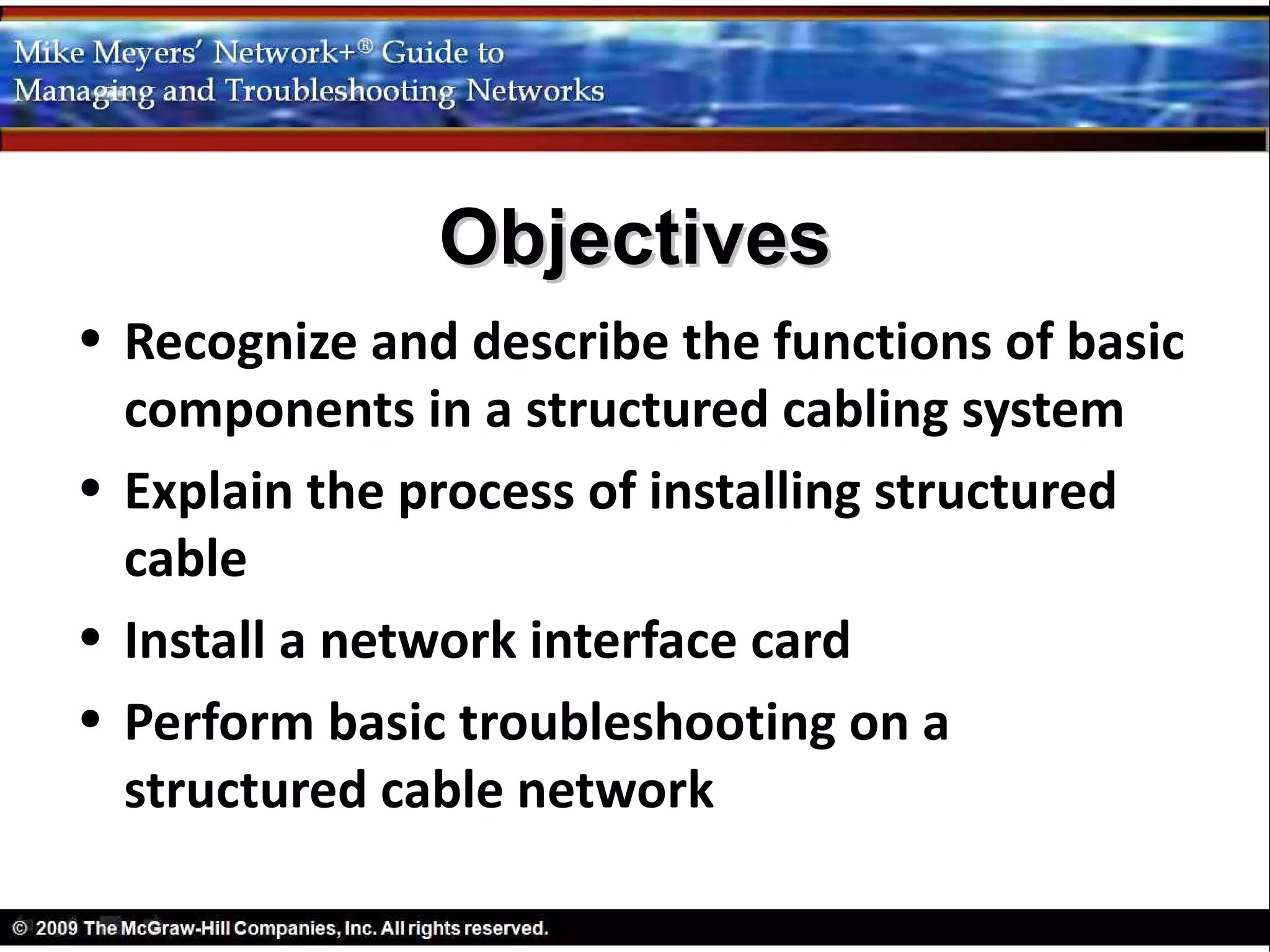 Mike Meyers' Network+® Guide to Managing and Troubleshooting Networks

Objectives

• Recognize and describe the functions of basic components in a structured cabling system
• Explain the process of installing structured cable
• Install a network interface card
• Perform basic troubleshooting on a structured cable network

© 2009 The McGraw-Hill Companies, Inc. All rights reserved.